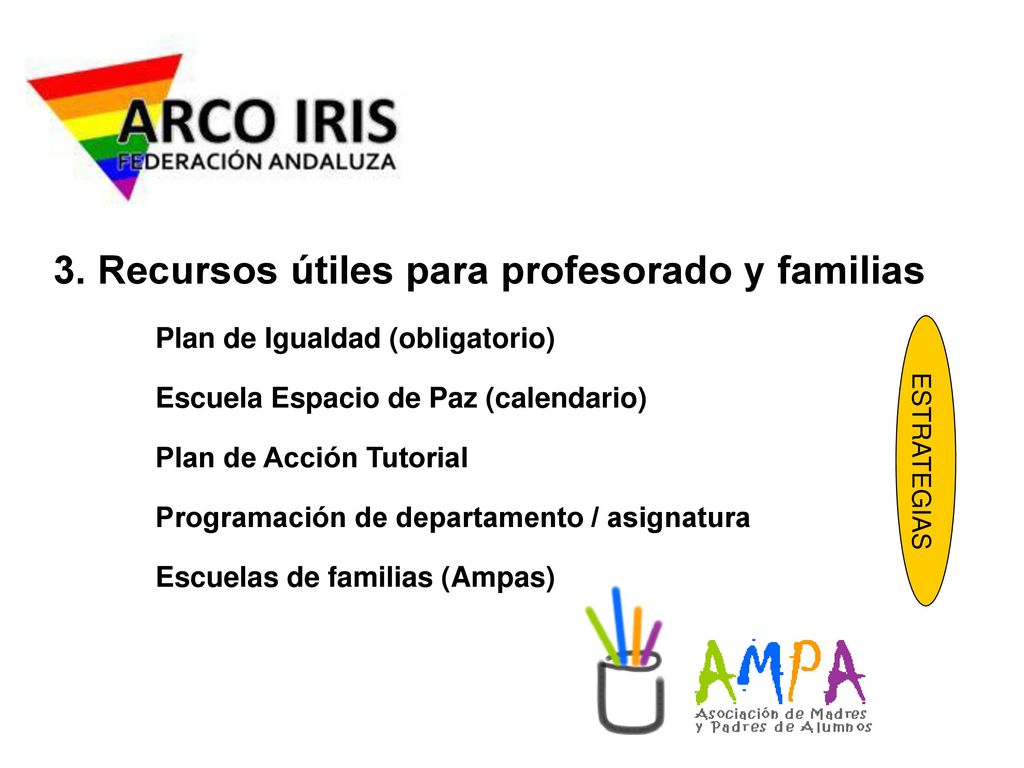 ARCO IRIS
FEDERACIÓN ANDALUZA

3. Recursos útiles para profesorado y familias

Plan de Igualdad (obligatorio)

Escuela Espacio de Paz (calendario)

Plan de Acción Tutorial

Programación de departamento / asignatura

Escuelas de familias (Ampas)

ESTRATEGIAS

AMPA
Asociación de Madres y Padres de Alumnos